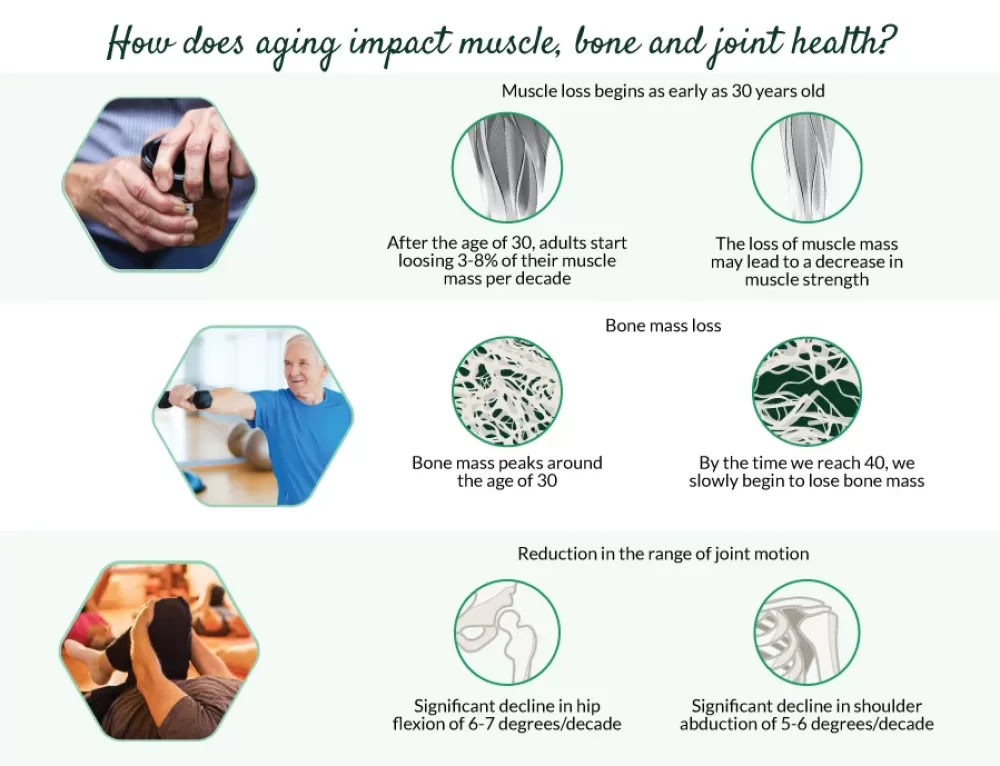 How does aging impact muscle, bone and joint health?

Muscle loss begins as early as 30 years old

After the age of 30, adults start loosing 3-8% of their muscle mass per decade

The loss of muscle mass may lead to a decrease in muscle strength

Bone mass loss

Bone mass peaks around the age of 30

By the time we reach 40, we slowly begin to lose bone mass

Reduction in the range of joint motion

Significant decline in hip flexion of 6-7 degrees/decade

Significant decline in shoulder abduction of 5-6 degrees/decade